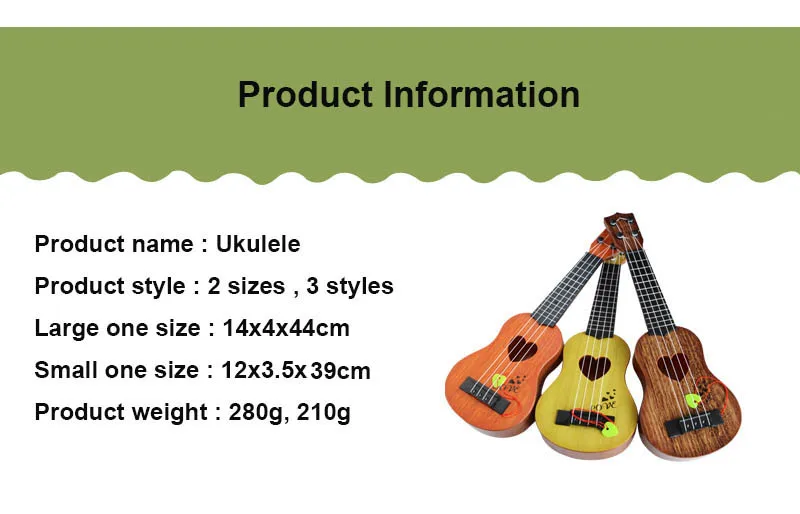 Product Information

Product name : Ukulele

Product style : 2 sizes , 3 styles

Large one size : 14x4x44cm

Small one size : 12x3.5x39cm

Product weight : 280g, 210g